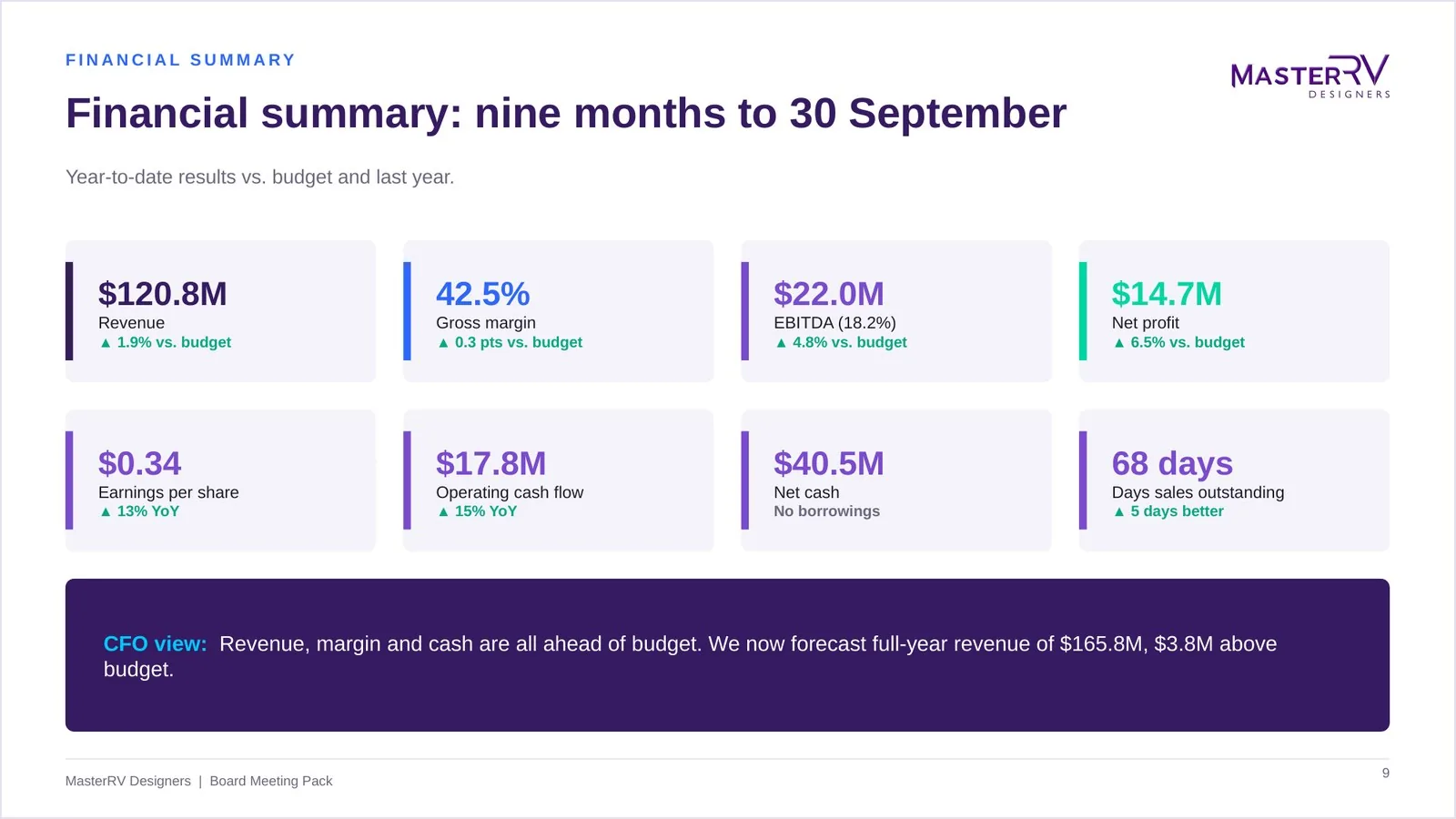 FINANCIAL SUMMARY

MASTERRV
DESIGNERS

Financial summary: nine months to 30 September

Year-to-date results vs. budget and last year.

$120.8M
Revenue
▲ 1.9% vs. budget

42.5%
Gross margin
▲ 0.3 pts vs. budget

$22.0M
EBITDA (18.2%)
▲ 4.8% vs. budget

$14.7M
Net profit
▲ 6.5% vs. budget

$0.34
Earnings per share
▲ 13% YoY

$17.8M
Operating cash flow
▲ 15% YoY

$40.5M
Net cash
No borrowings

68 days
Days sales outstanding
▲ 5 days better

CFO view: Revenue, margin and cash are all ahead of budget. We now forecast full-year revenue of $165.8M, $3.8M above budget.

MasterRV Designers | Board Meeting Pack

9